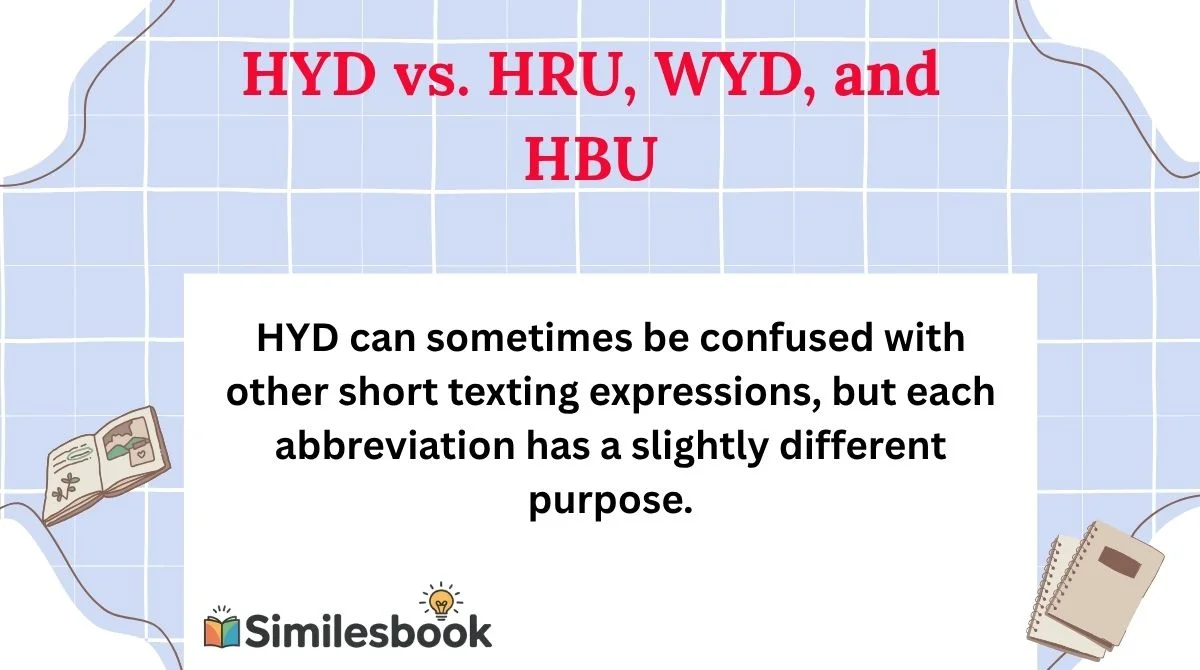 HYD vs. HRU, WYD, and HBU

HYD can sometimes be confused with other short texting expressions, but each abbreviation has a slightly different purpose.

Similesbook